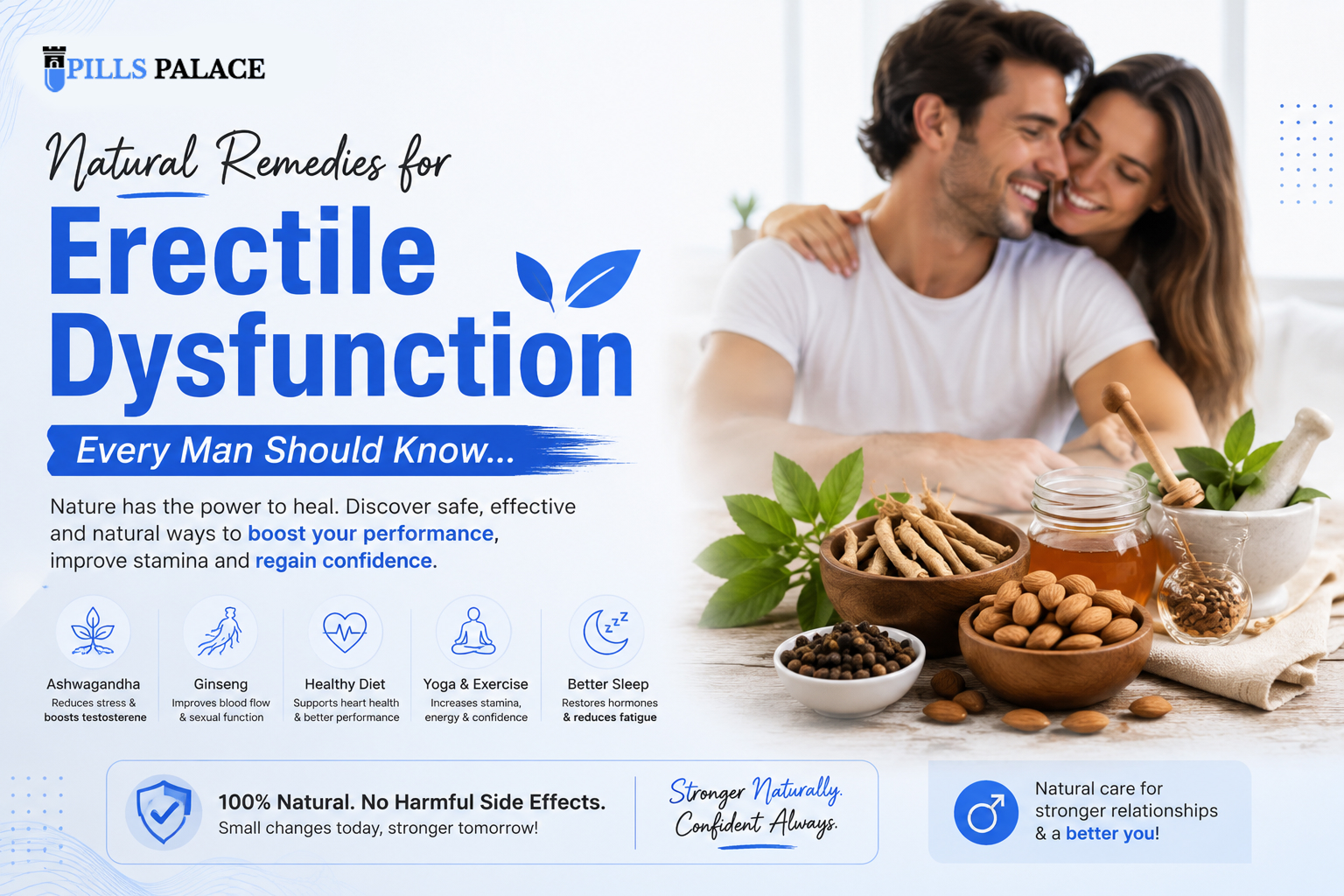 PILLS PALACE

Natural Remedies for

Erectile Dysfunction

Every Man Should Know...

Nature has the power to heal. Discover safe, effective and natural ways to boost your performance, improve stamina and regain confidence.

Ashwagandha
Reduces stress & boosts testosterene

Ginseng
Improves blood flow & sexual function

Healthy Diet
Supports heart health & better performance

Yoga & Exercise
Increases stamina, energy & confidence

Better Sleep
Restores hormones & reduces fatigue

100% Natural. No Harmful Side Effects.
Small changes today, stronger tomorrow!

Stronger Naturally. Confident Always.

Natural care for stronger relationships & a better you!